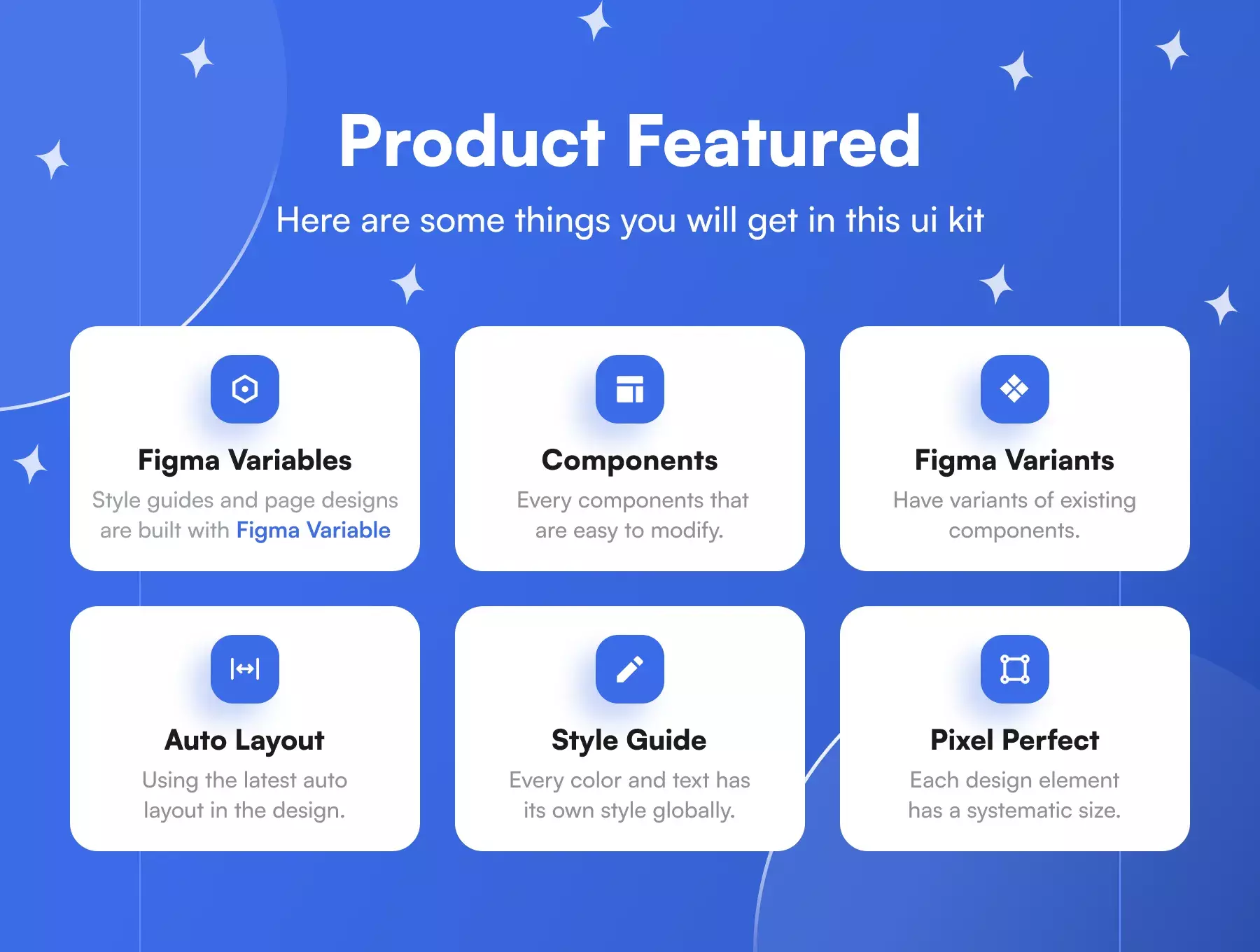 Product Featured

Here are some things you will get in this ui kit

Figma Variables

Style guides and page designs are built with Figma Variable

Components

Every components that are easy to modify.

Figma Variants

Have variants of existing components.

Auto Layout

Using the latest auto layout in the design.

Style Guide

Every color and text has its own style globally.

Pixel Perfect

Each design element has a systematic size.